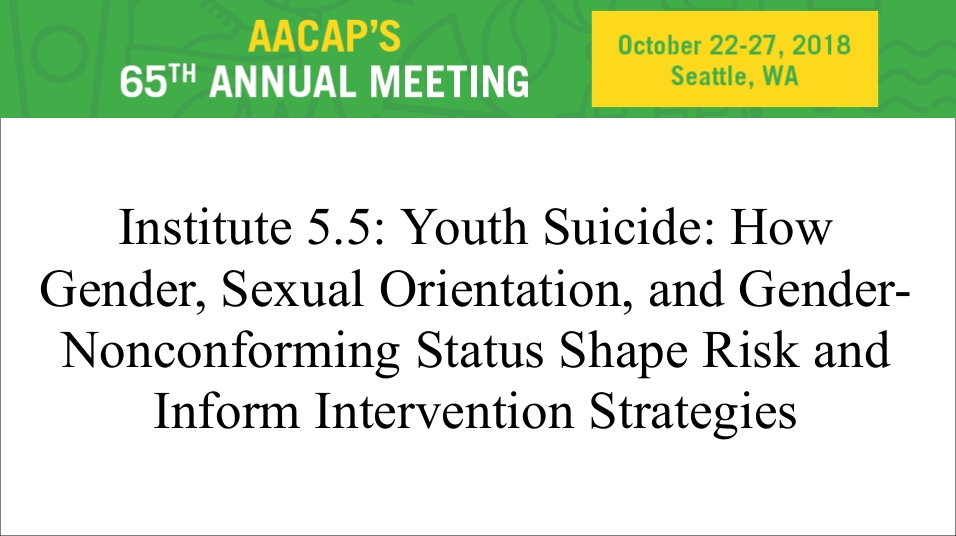 AACAP'S
65TH ANNUAL MEETING

October 22-27, 2018
Seattle, WA

Institute 5.5: Youth Suicide: How Gender, Sexual Orientation, and Gender-Nonconforming Status Shape Risk and Inform Intervention Strategies